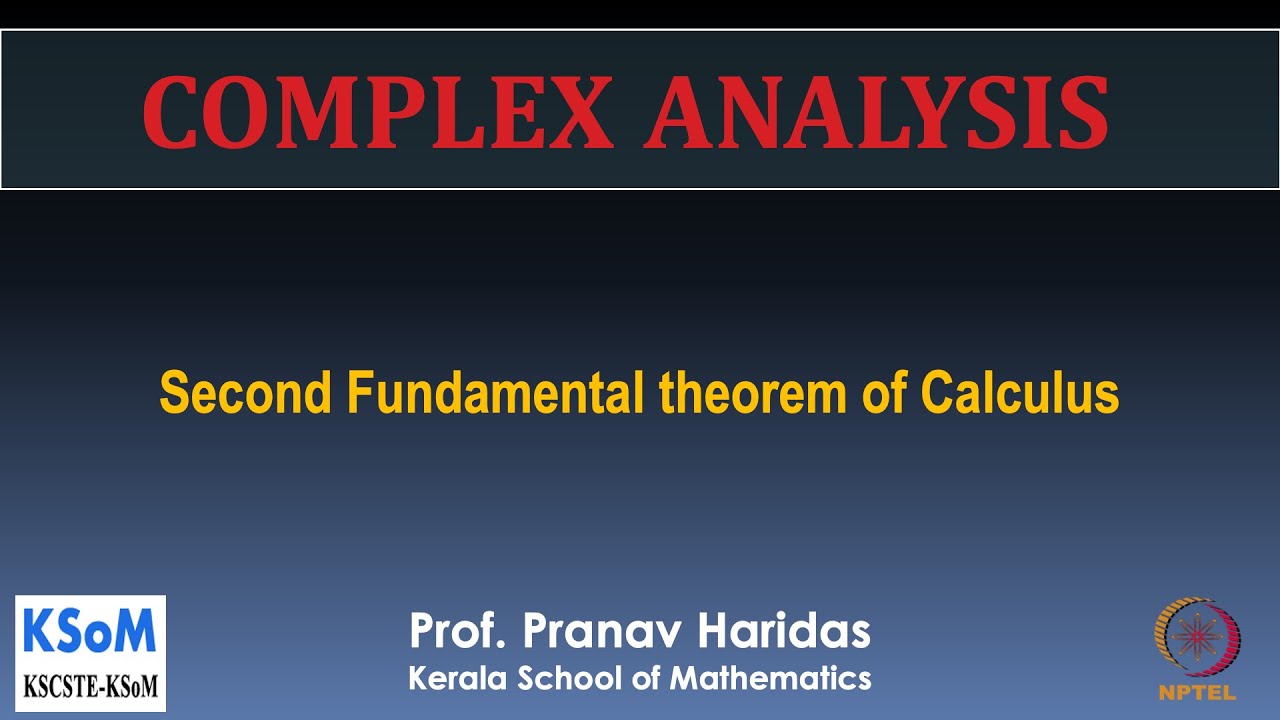 COMPLEX ANALYSIS

Second Fundamental theorem of Calculus

KSoM
KSCSTE-KSoM

Prof. Pranav Haridas
Kerala School of Mathematics

NPTEL